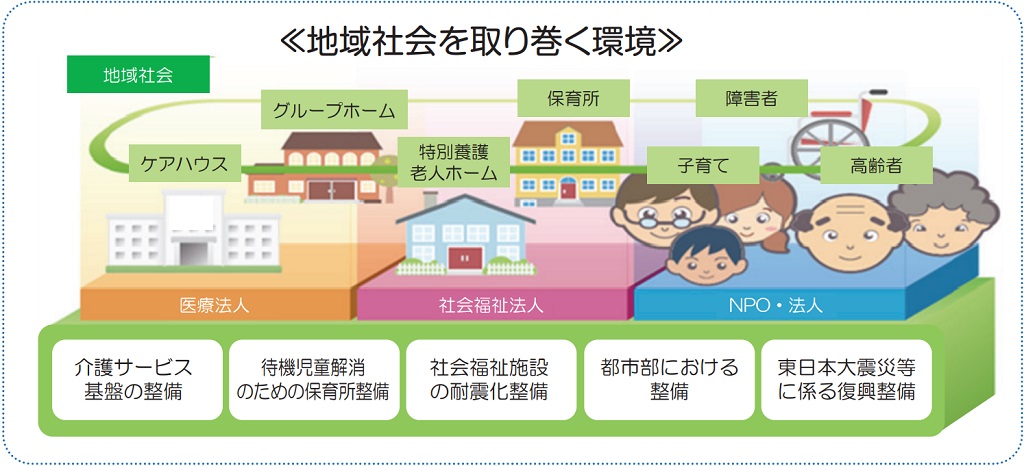 ≪地域社会を取り巻く環境≫

地域社会

グループホーム

保育所

障害者

ケアハウス

特別養護老人ホーム

子育て

高齢者

医療法人

社会福祉法人

NPO・法人

介護サービス基盤の整備

待機児童解消のための保育所整備

社会福祉施設の耐震化整備

都市部における整備

東日本大震災等に係る復興整備